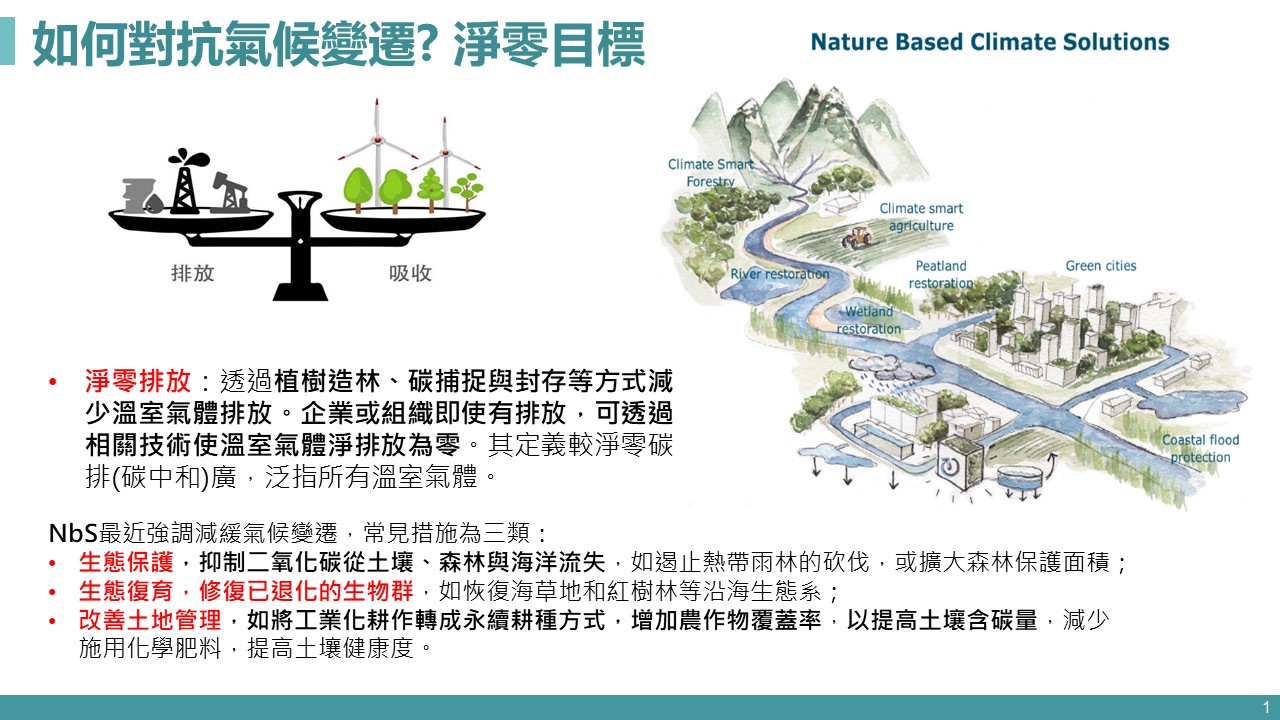 如何對抗氣候變遷? 淨零目標

Nature Based Climate Solutions

排放
吸收

Climate Smart Forestry
Climate smart agriculture
River restoration
Peatland restoration
Green cities
Wetland restoration
Coastal flood protection

• 淨零排放：透過植樹造林、碳捕捉與封存等方式減少溫室氣體排放。企業或組織即使有排放，可透過相關技術使溫室氣體淨排放為零。其定義較淨零碳排(碳中和)廣，泛指所有溫室氣體。

NbS最近強調減緩氣候變遷，常見措施為三類：
• 生態保護，抑制二氧化碳從土壤、森林與海洋流失，如遏止熱帶雨林的砍伐，或擴大森林保護面積；
• 生態復育，修復已退化的生物群，如恢復海草地和紅樹林等沿海生態系；
• 改善土地管理，如將工業化耕作轉成永續耕種方式，增加農作物覆蓋率，以提高土壤含碳量，減少施用化學肥料，提高土壤健康度。

1